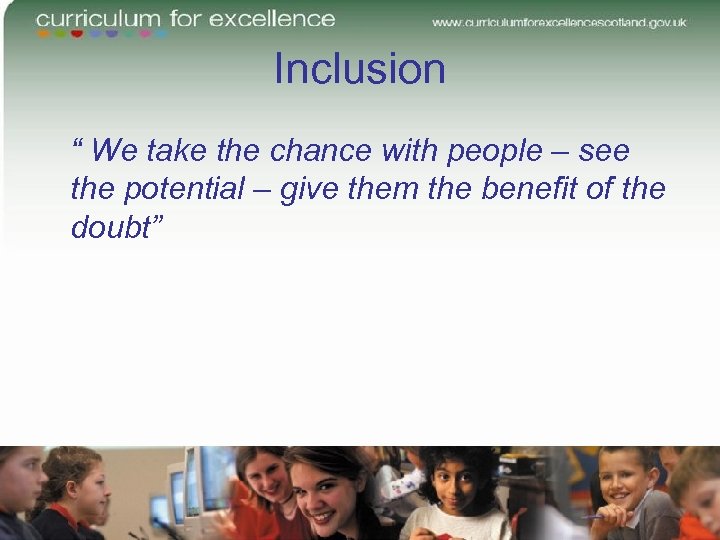 curriculum for excellence

www.curriculumforexcellencescotland.gov.uk

Inclusion

“ We take the chance with people – see the potential – give them the benefit of the doubt”